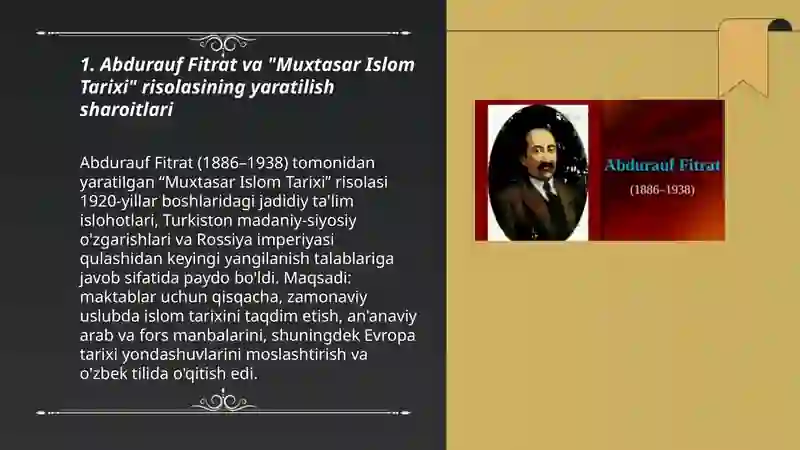 1. Abdurauf Fitrat va "Muxtasar Islom Tarixi" risolasining yaratilish sharoitlari

Abdurauf Fitrat (1886–1938) tomonidan yaratilgan “Muxtasar Islom Tarixi” risolasi 1920-yillar boshlaridagi jadidiy ta'lim islohotlari, Turkiston madaniy-siyosiy o'zgarishlari va Rossiya imperiyasi qulashidan keyingi yangilanish talablariga javob sifatida paydo bo'ldi. Maqsadi: maktablar uchun qisqacha, zamonaviy uslubda islom tarixini taqdim etish, an'anaviy arab va fors manbalarini, shuningdek Evropa tarixi yondashuvlarini moslashtirish va o'zbek tilida o'qitish edi.

Abdurauf Fitrat
(1886–1938)